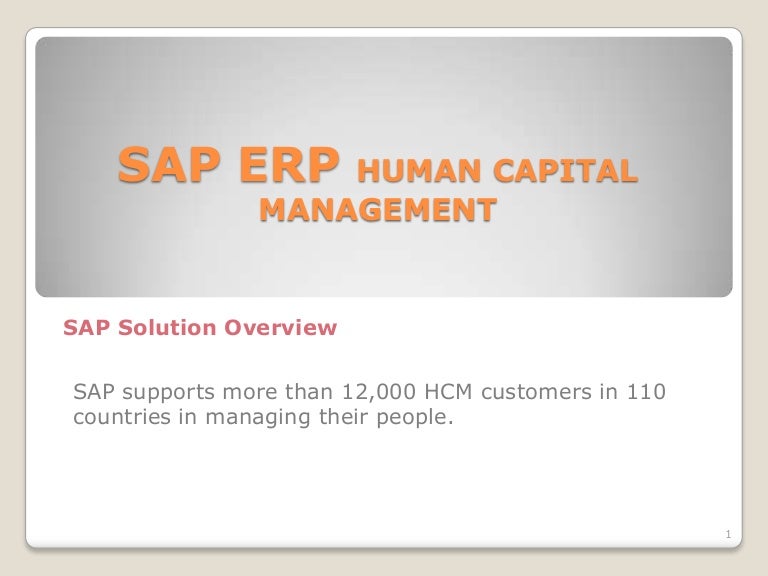 SAP ERP HUMAN CAPITAL MANAGEMENT

SAP Solution Overview

SAP supports more than 12,000 HCM customers in 110 countries in managing their people.

1